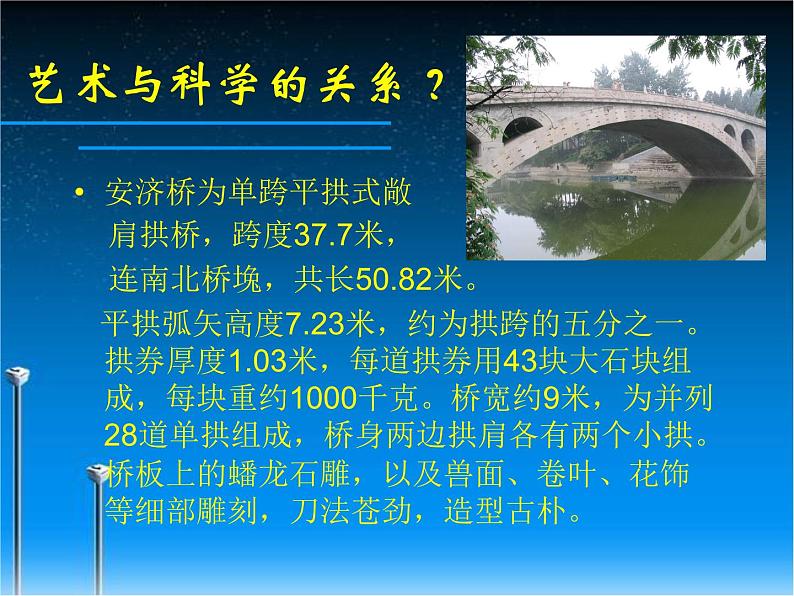 艺术与科学的关系？

• 安济桥为单跨平拱式敞肩拱桥，跨度37.7米，连南北桥堍，共长50.82米。

平拱弧矢高度7.23米，约为拱跨的五分之一。拱券厚度1.03米，每道拱券用43块大石块组成，每块重约1000千克。桥宽约9米，为并列28道单拱组成，桥身两边拱肩各有两个小拱。桥板上的蟠龙石雕，以及兽面、卷叶、花饰等细部雕刻，刀法苍劲，造型古朴。